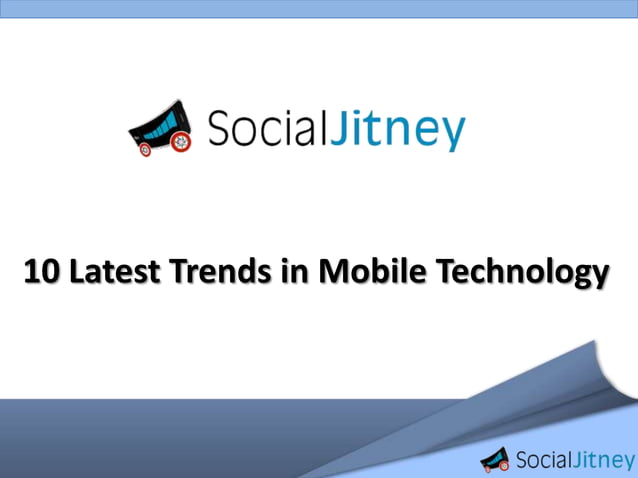 SocialJitney

10 Latest Trends in Mobile Technology

SocialJitney